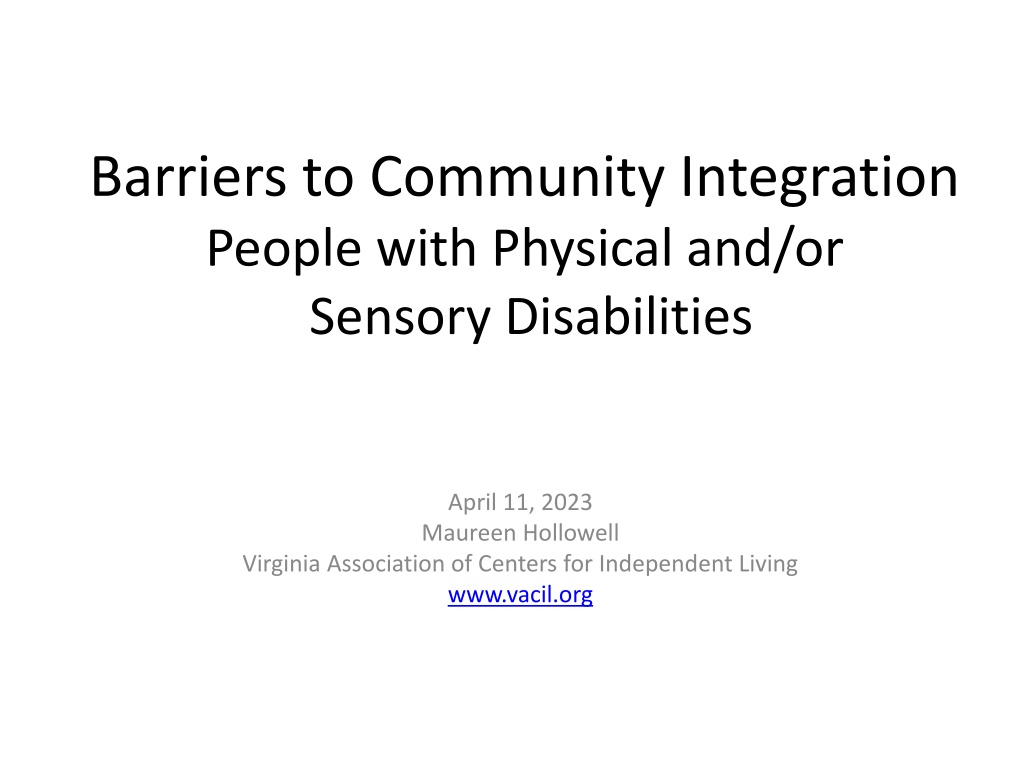 Barriers to Community Integration
People with Physical and/or Sensory Disabilities

April 11, 2023
Maureen Hollowell
Virginia Association of Centers for Independent Living
www.vacil.org